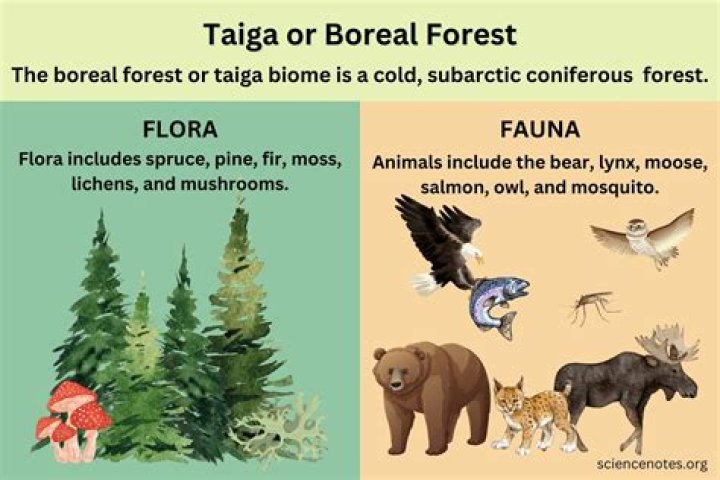 Taiga or Boreal Forest

The boreal forest or taiga biome is a cold, subarctic coniferous forest.

FLORA

Flora includes spruce, pine, fir, moss, lichens, and mushrooms.

FAUNA

Animals include the bear, lynx, moose, salmon, owl, and mosquito.

sciencenotes.org